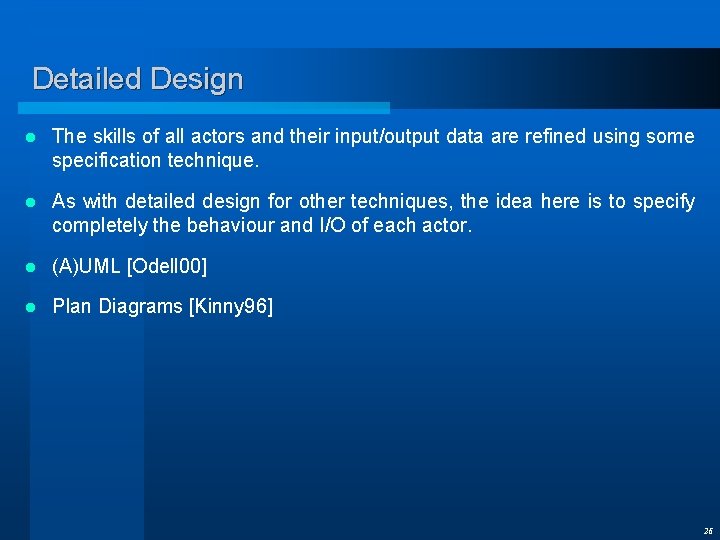 Detailed Design

- The skills of all actors and their input/output data are refined using some specification technique.

- As with detailed design for other techniques, the idea here is to specify completely the behaviour and I/O of each actor.

- (A)UML [Odell00]

- Plan Diagrams [Kinny96]

26